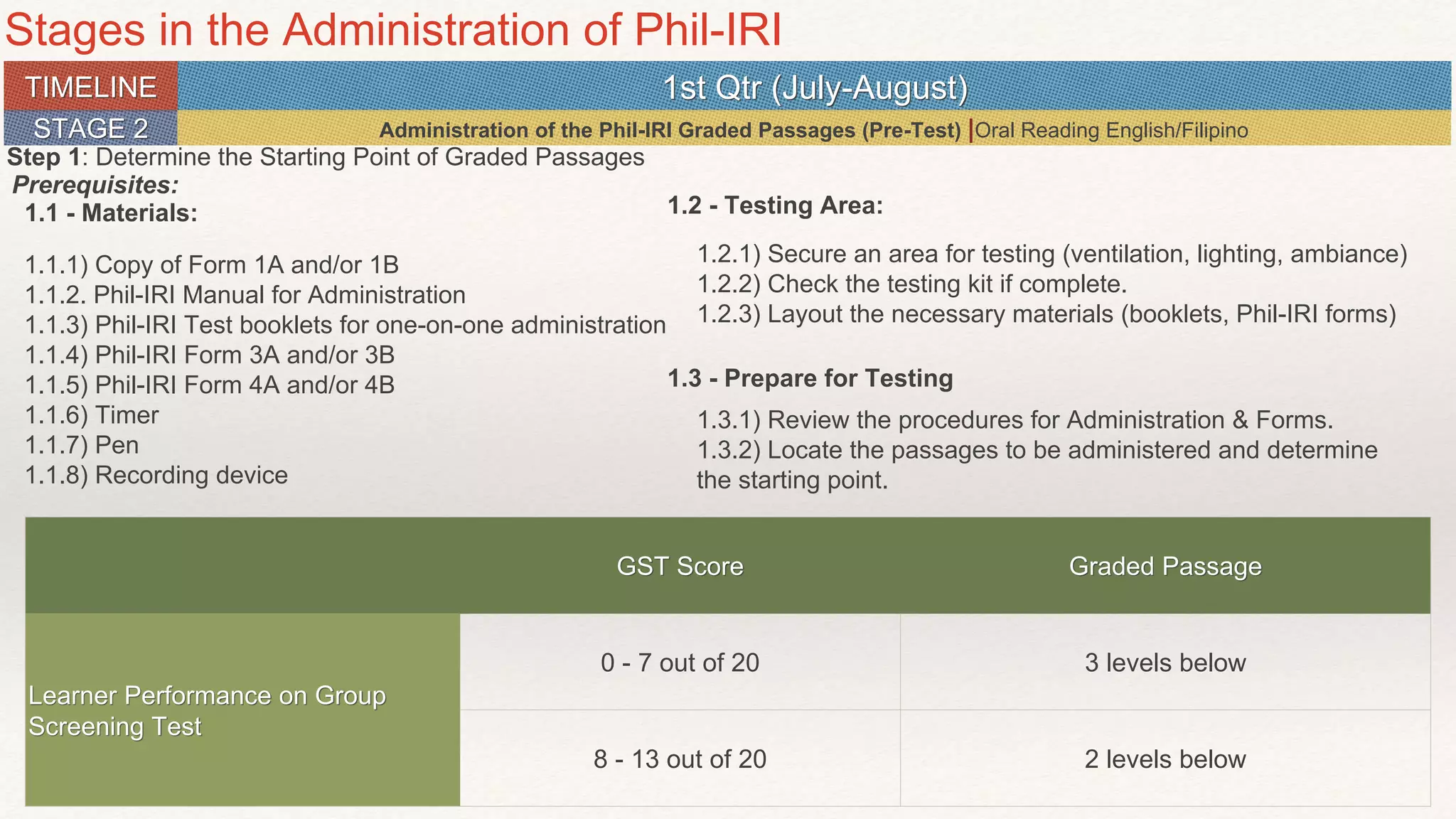 Stages in the Administration of Phil-IRI

TIMELINE 1st Qtr (July-August)

STAGE 2 Administration of the Phil-IRI Graded Passages (Pre-Test) | Oral Reading English/Filipino

Step 1: Determine the Starting Point of Graded Passages

Prerequisites:

1.1 - Materials:

1.1.1) Copy of Form 1A and/or 1B
1.1.2. Phil-IRI Manual for Administration
1.1.3) Phil-IRI Test booklets for one-on-one administration
1.1.4) Phil-IRI Form 3A and/or 3B
1.1.5) Phil-IRI Form 4A and/or 4B
1.1.6) Timer
1.1.7) Pen
1.1.8) Recording device

1.2 - Testing Area:

1.2.1) Secure an area for testing (ventilation, lighting, ambiance)
1.2.2) Check the testing kit if complete.
1.2.3) Layout the necessary materials (booklets, Phil-IRI forms)

1.3 - Prepare for Testing

1.3.1) Review the procedures for Administration & Forms.
1.3.2) Locate the passages to be administered and determine the starting point.

| | GST Score | Graded Passage |
|---|---|---|
| Learner Performance on Group Screening Test | 0 - 7 out of 20 | 3 levels below |
| | 8 - 13 out of 20 | 2 levels below |